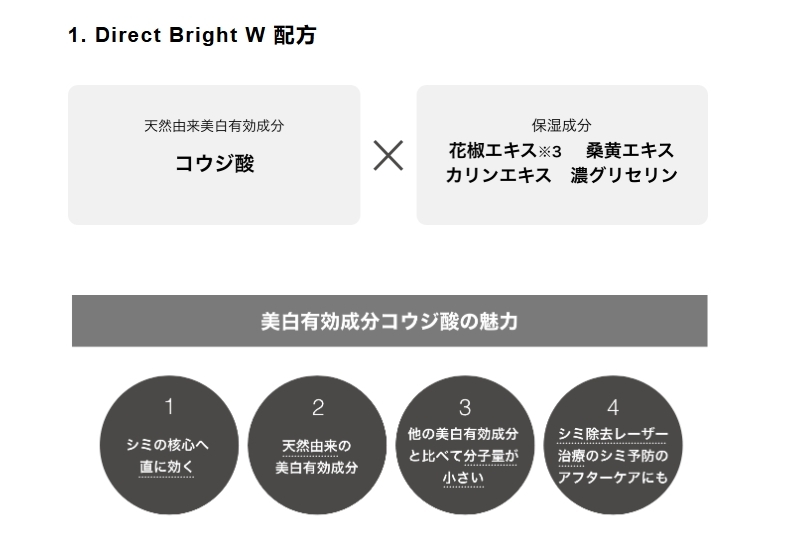 1. Direct Bright W 配方

天然由来美白有効成分

コウジ酸

×

保湿成分

花椒エキス※3　桑黄エキス
カリンエキス　濃グリセリン

美白有効成分コウジ酸の魅力

1
シミの核心へ直に効く

2
天然由来の美白有効成分

3
他の美白有効成分と比べて分子量が小さい

4
シミ除去レーザー治療のシミ予防のアフターケアにも